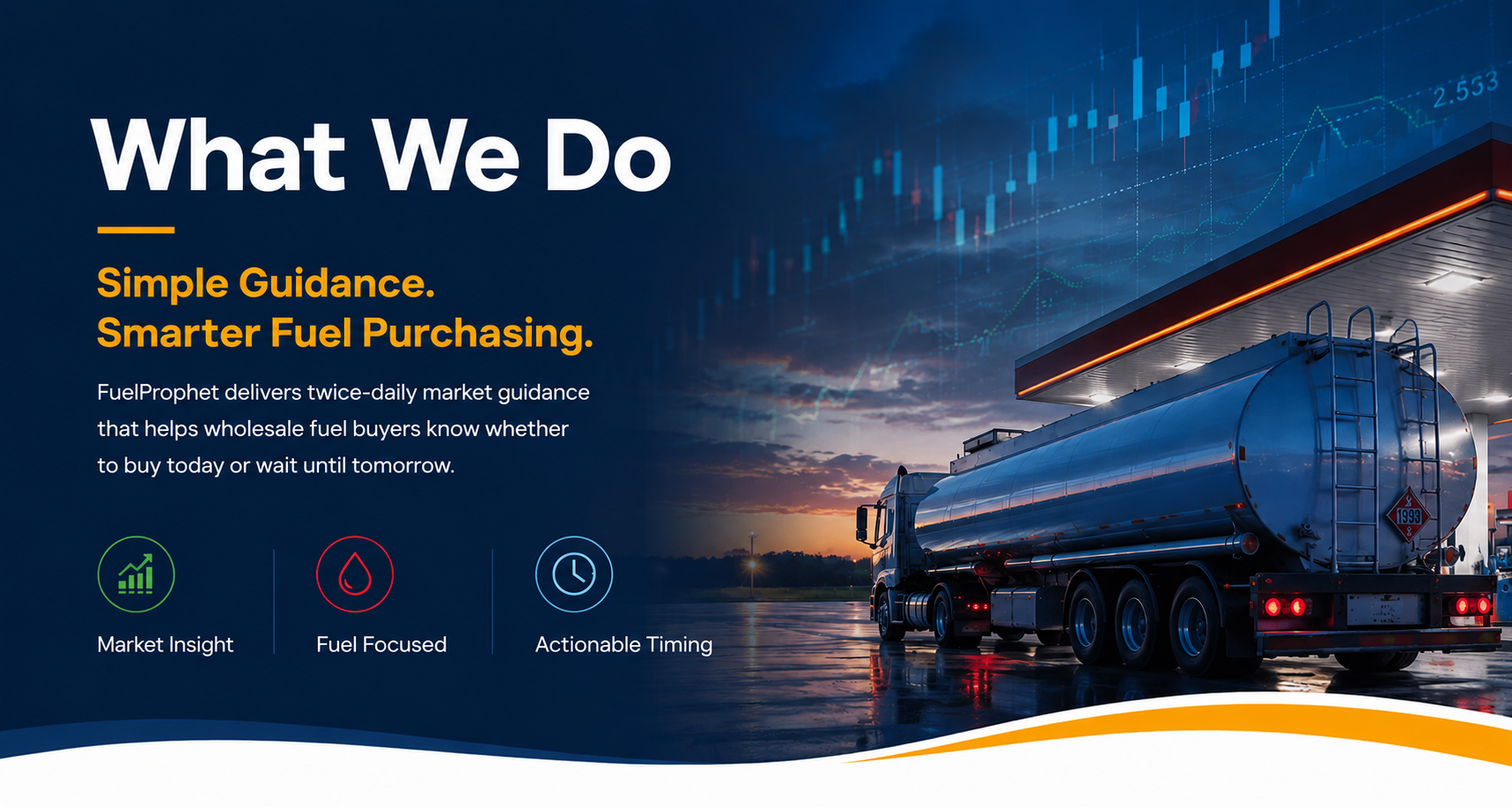 What We Do

Simple Guidance.
Smarter Fuel Purchasing.

FuelProphet delivers twice-daily market guidance that helps wholesale fuel buyers know whether to buy today or wait until tomorrow.

Market Insight

Fuel Focused

Actionable Timing

2.533

1993